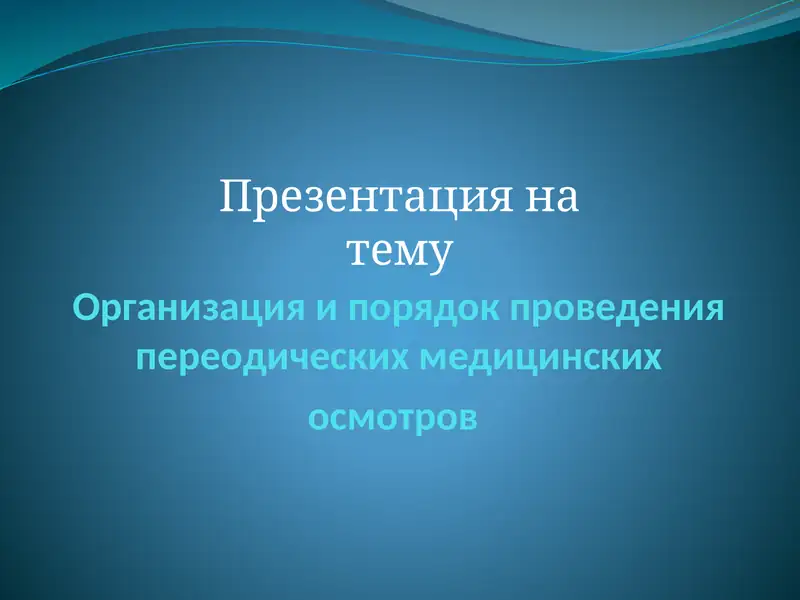 Презентация на тему

Организация и порядок проведения переодических медицинских осмотров